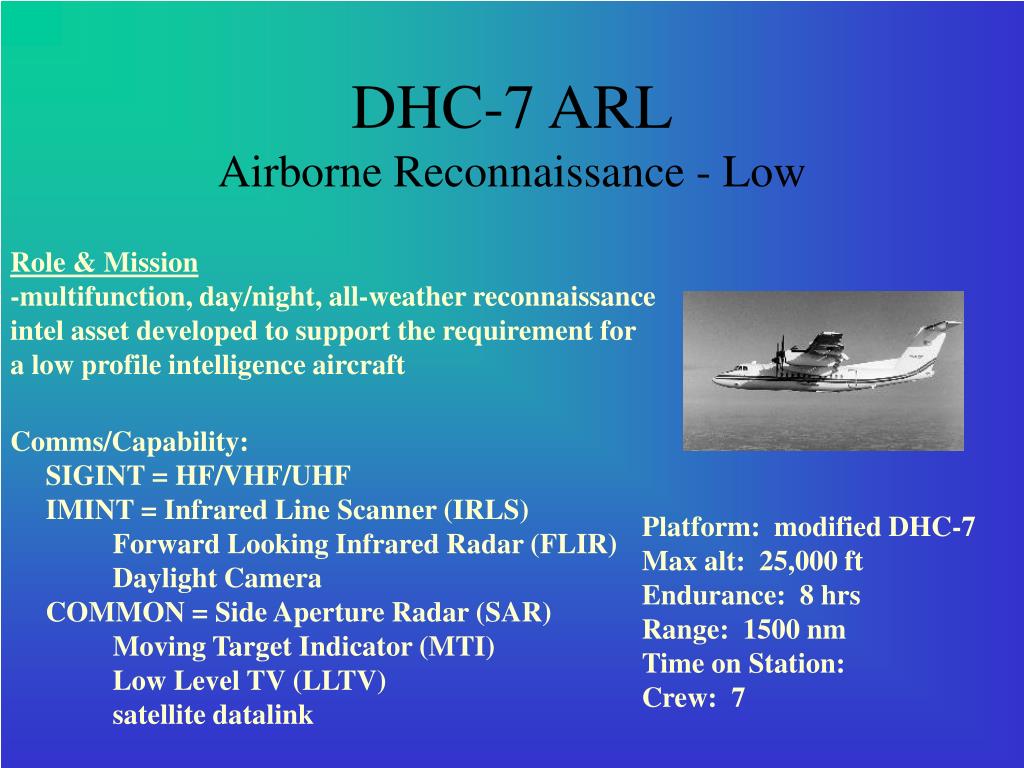 DHC-7 ARL
Airborne Reconnaissance - Low

Role & Mission
-multifunction, day/night, all-weather reconnaissance intel asset developed to support the requirement for a low profile intelligence aircraft

Comms/Capability:
SIGINT = HF/VHF/UHF
IMINT = Infrared Line Scanner (IRLS)
Forward Looking Infrared Radar (FLIR)
Daylight Camera
COMMON = Side Aperture Radar (SAR)
Moving Target Indicator (MTI)
Low Level TV (LLTV)
satellite datalink

Platform: modified DHC-7
Max alt: 25,000 ft
Endurance: 8 hrs
Range: 1500 nm
Time on Station:
Crew: 7